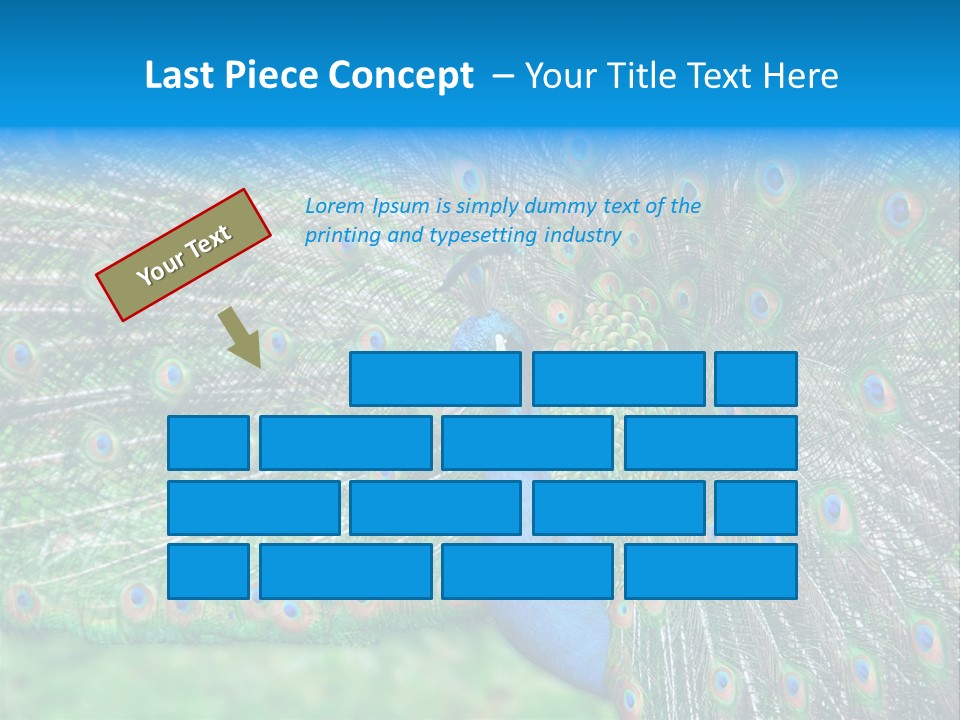 Last Piece Concept – Your Title Text Here

Your Text

Lorem Ipsum is simply dummy text of the printing and typesetting industry